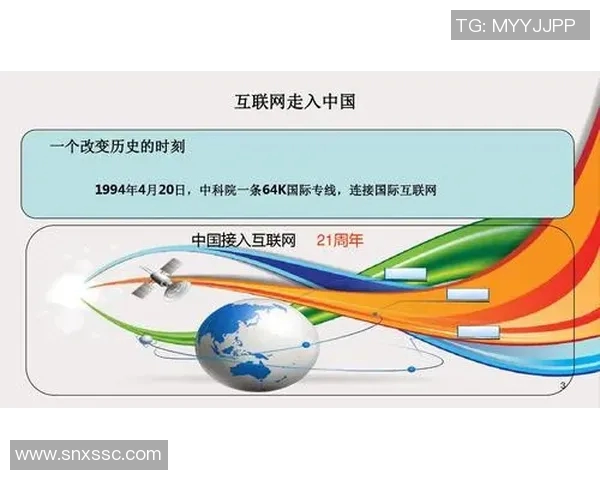 TG: MYYJJPP

互联网走入中国

一个改变历史的时刻

1994年4月20日，中科院一条64K国际专线，连接国际互联网

中国接入互联网 21周年

3

www.snxssc.com